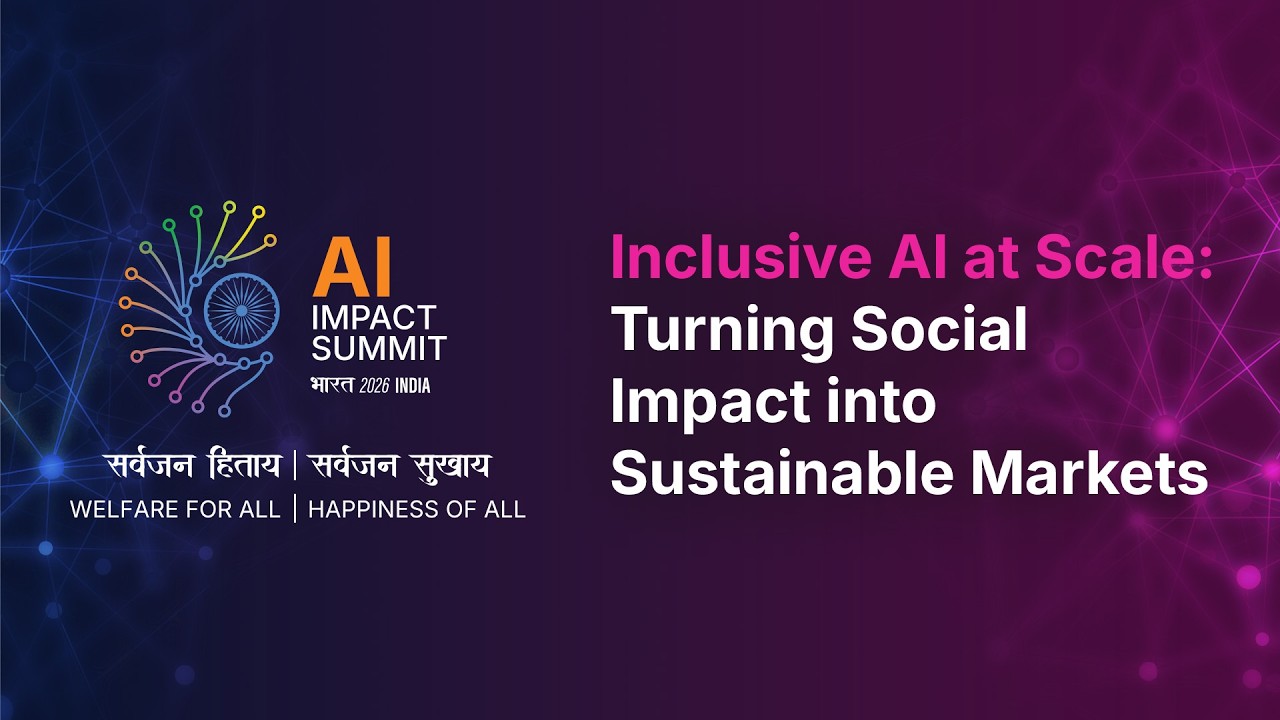 AI
IMPACT
SUMMIT
भारत 2026 INDIA

सर्वजन हिताय | सर्वजन सुखाय
WELFARE FOR ALL | HAPPINESS OF ALL

Inclusive AI at Scale:
Turning Social Impact into Sustainable Markets